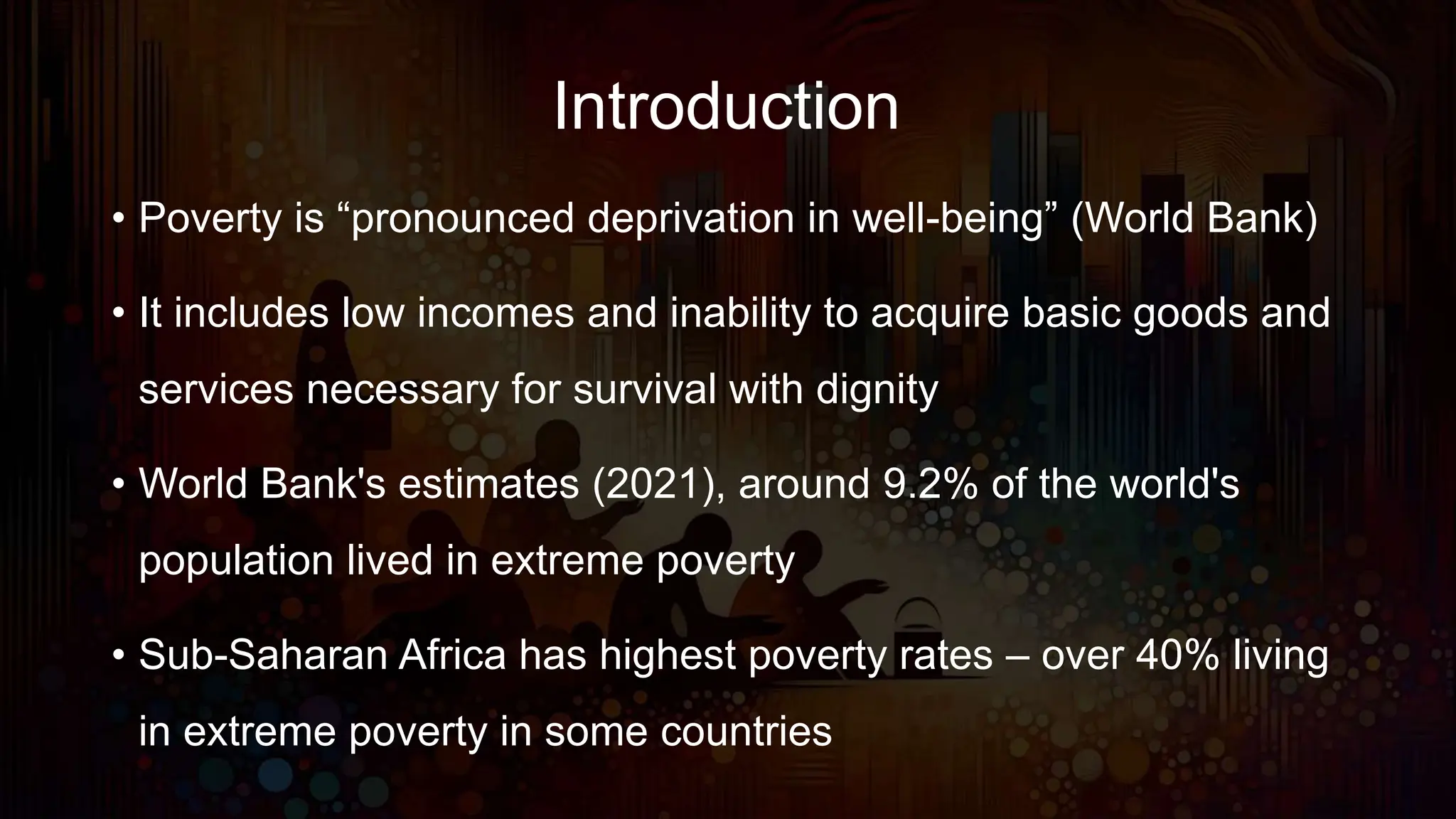 Introduction

• Poverty is “pronounced deprivation in well-being” (World Bank)

• It includes low incomes and inability to acquire basic goods and services necessary for survival with dignity

• World Bank's estimates (2021), around 9.2% of the world's population lived in extreme poverty

• Sub-Saharan Africa has highest poverty rates – over 40% living in extreme poverty in some countries